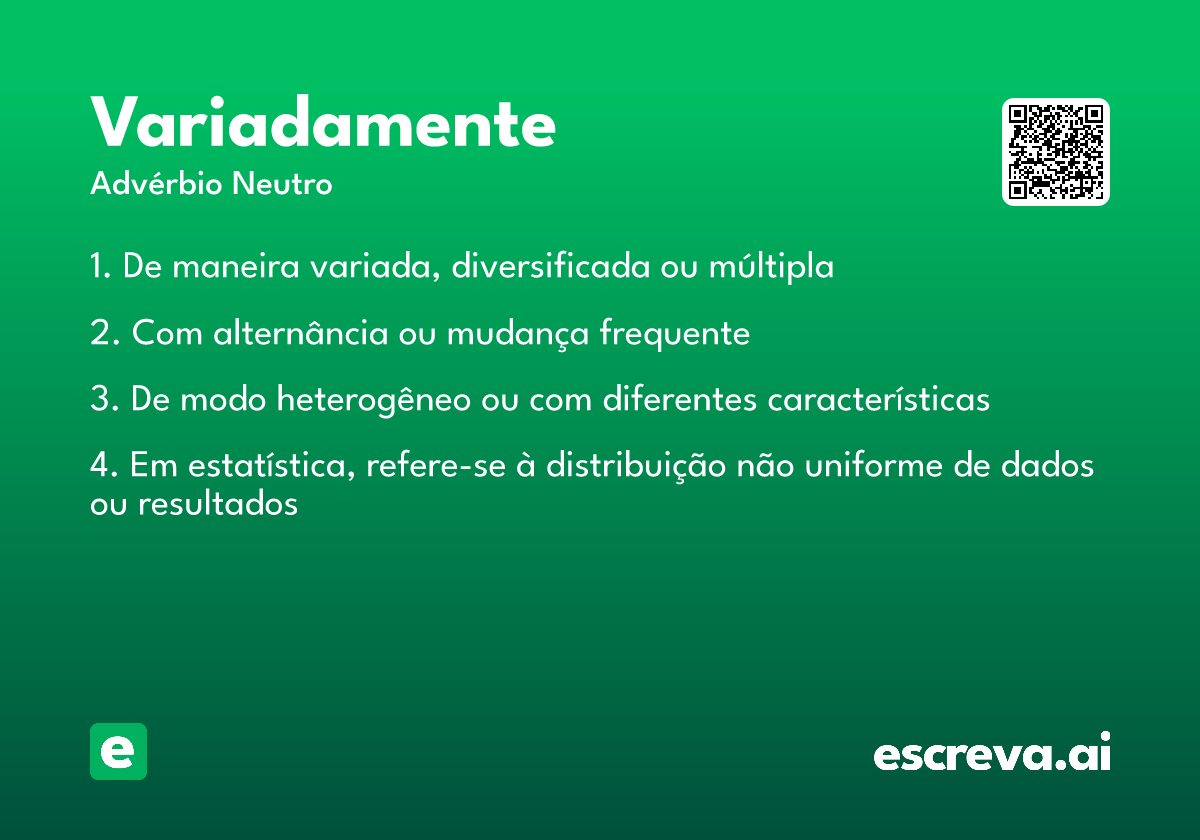 Variadamente
Advérbio Neutro

1. De maneira variada, diversificada ou múltipla

2. Com alternância ou mudança frequente

3. De modo heterogêneo ou com diferentes características

4. Em estatística, refere-se à distribuição não uniforme de dados ou resultados

e

escreva.ai